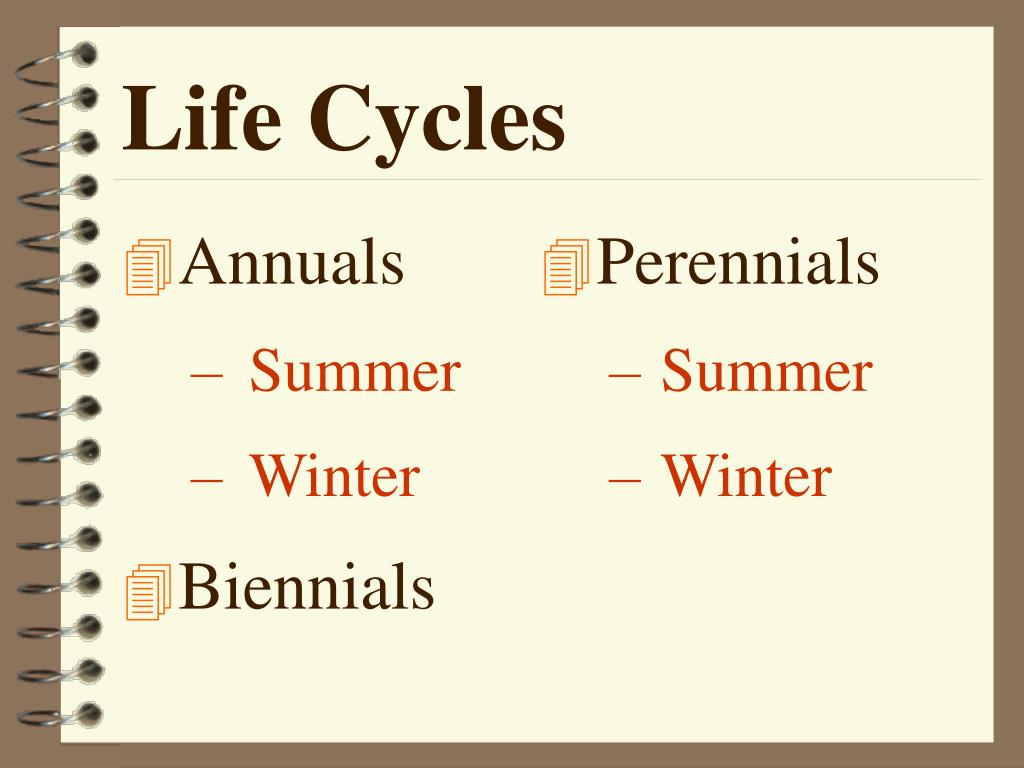 Life Cycles

Annuals
– Summer
– Winter

Biennials

Perennials
– Summer
– Winter